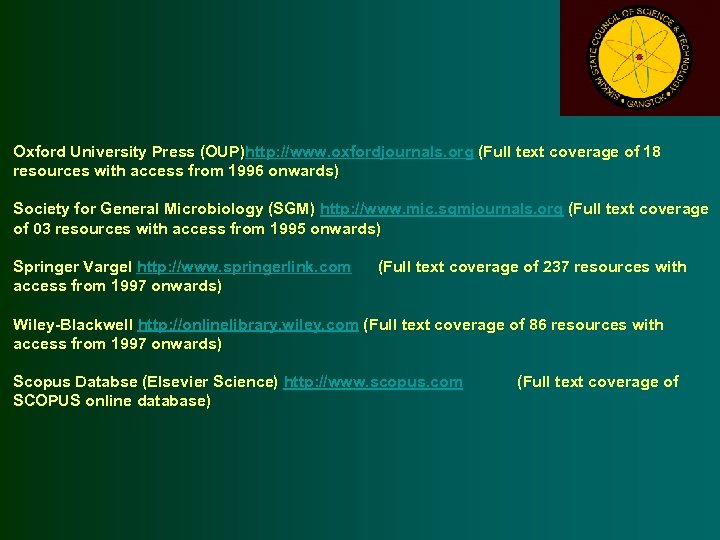 SIKKIM STATE COUNCIL OF SCIENCE & TECHNOLOGY • GANGTOK •

Oxford University Press (OUP)http://www.oxfordjournals.org (Full text coverage of 18 resources with access from 1996 onwards)

Society for General Microbiology (SGM) http://www.mic.sgmjournals.org (Full text coverage of 03 resources with access from 1995 onwards)

Springer Vargel http://www.springerlink.com (Full text coverage of 237 resources with access from 1997 onwards)

Wiley-Blackwell http://onlinelibrary.wiley.com (Full text coverage of 86 resources with access from 1997 onwards)

Scopus Databse (Elsevier Science) http://www.scopus.com (Full text coverage of SCOPUS online database)